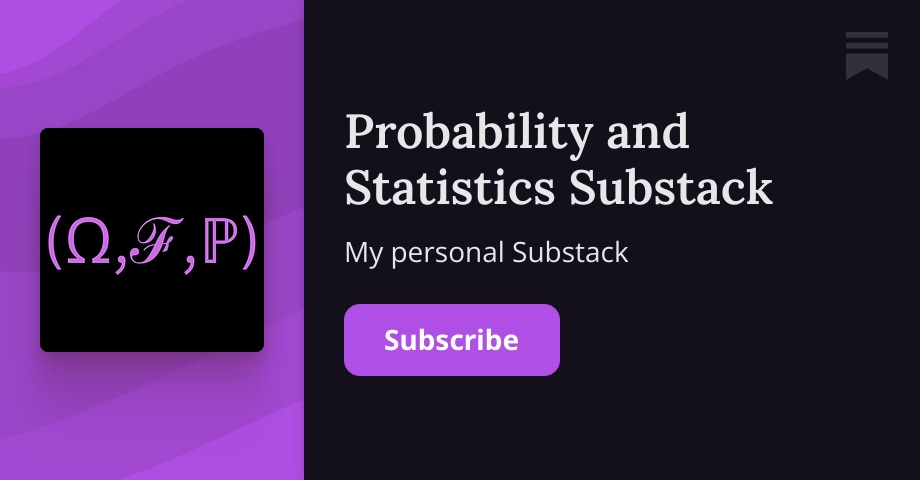 $(\Omega, \mathscr{F}, \mathbb{P})$

Probability and Statistics Substack

My personal Substack

Subscribe